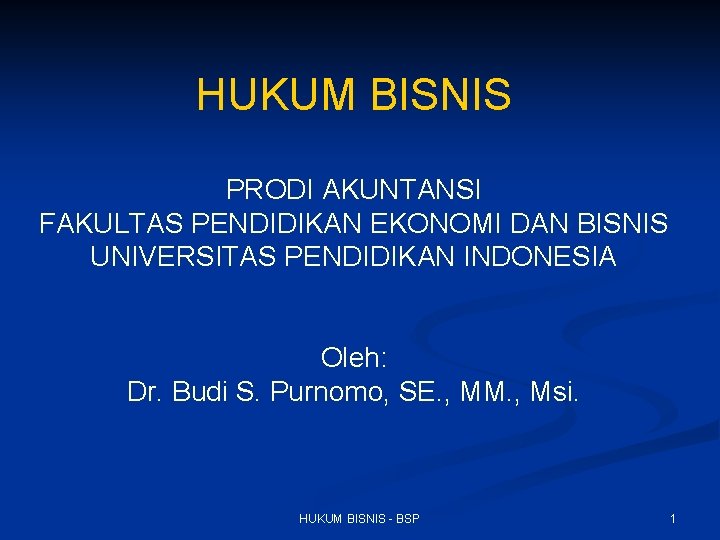 HUKUM BISNIS

PRODI AKUNTANSI
FAKULTAS PENDIDIKAN EKONOMI DAN BISNIS
UNIVERSITAS PENDIDIKAN INDONESIA

Oleh:
Dr. Budi S. Purnomo, SE., MM., Msi.

HUKUM BISNIS - BSP

1